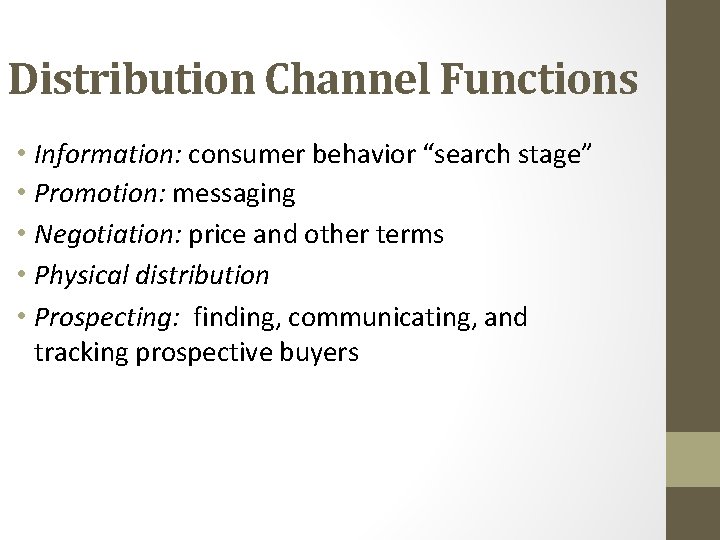 Distribution Channel Functions

• Information: consumer behavior “search stage”
• Promotion: messaging
• Negotiation: price and other terms
• Physical distribution
• Prospecting: finding, communicating, and tracking prospective buyers